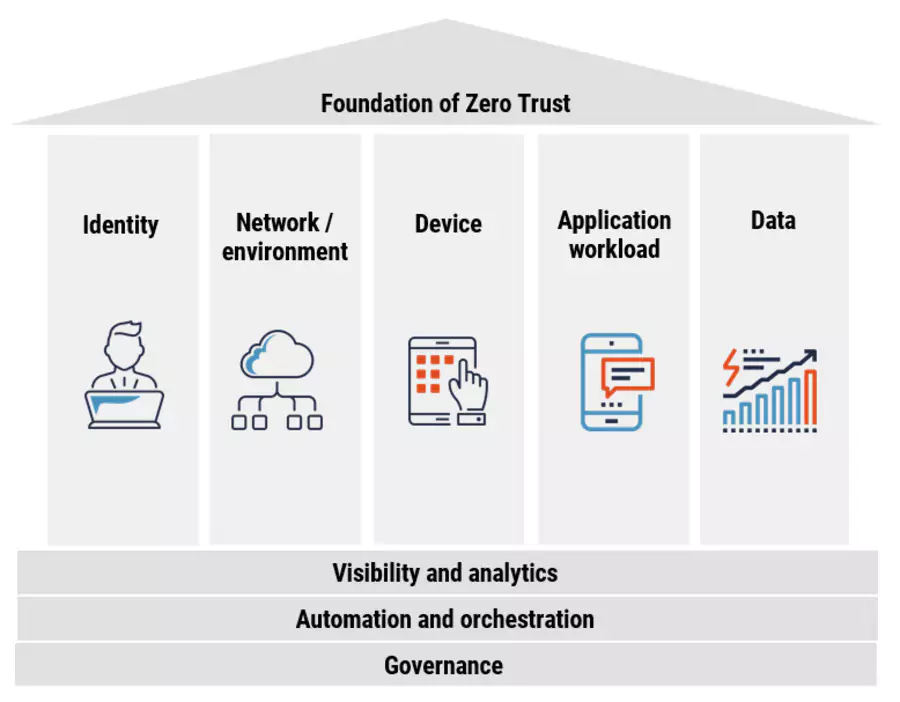 Foundation of Zero Trust

Identity

Network / environment

Device

Application workload

Data

Visibility and analytics

Automation and orchestration

Governance